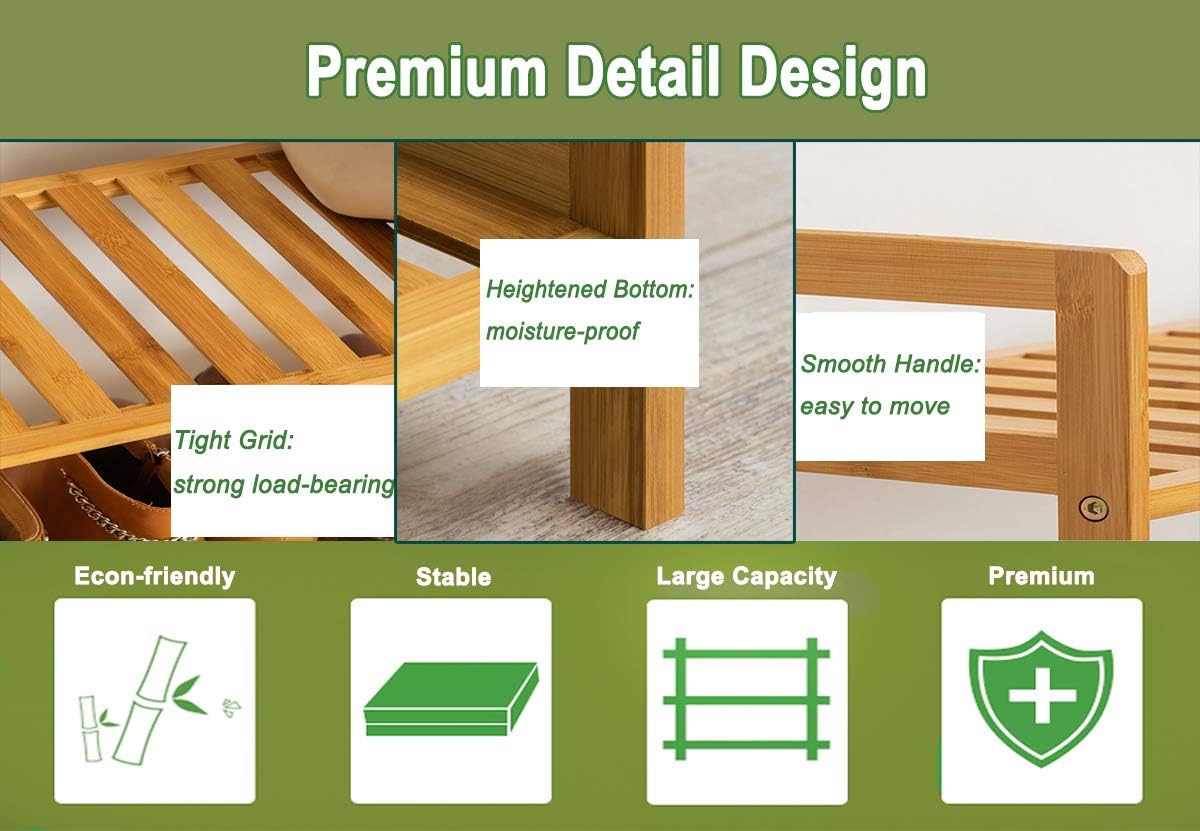 Premium Detail Design

Tight Grid:
strong load-bearing

Heightened Bottom:
moisture-proof

Smooth Handle:
easy to move

Econ-friendly

Stable

Large Capacity

Premium